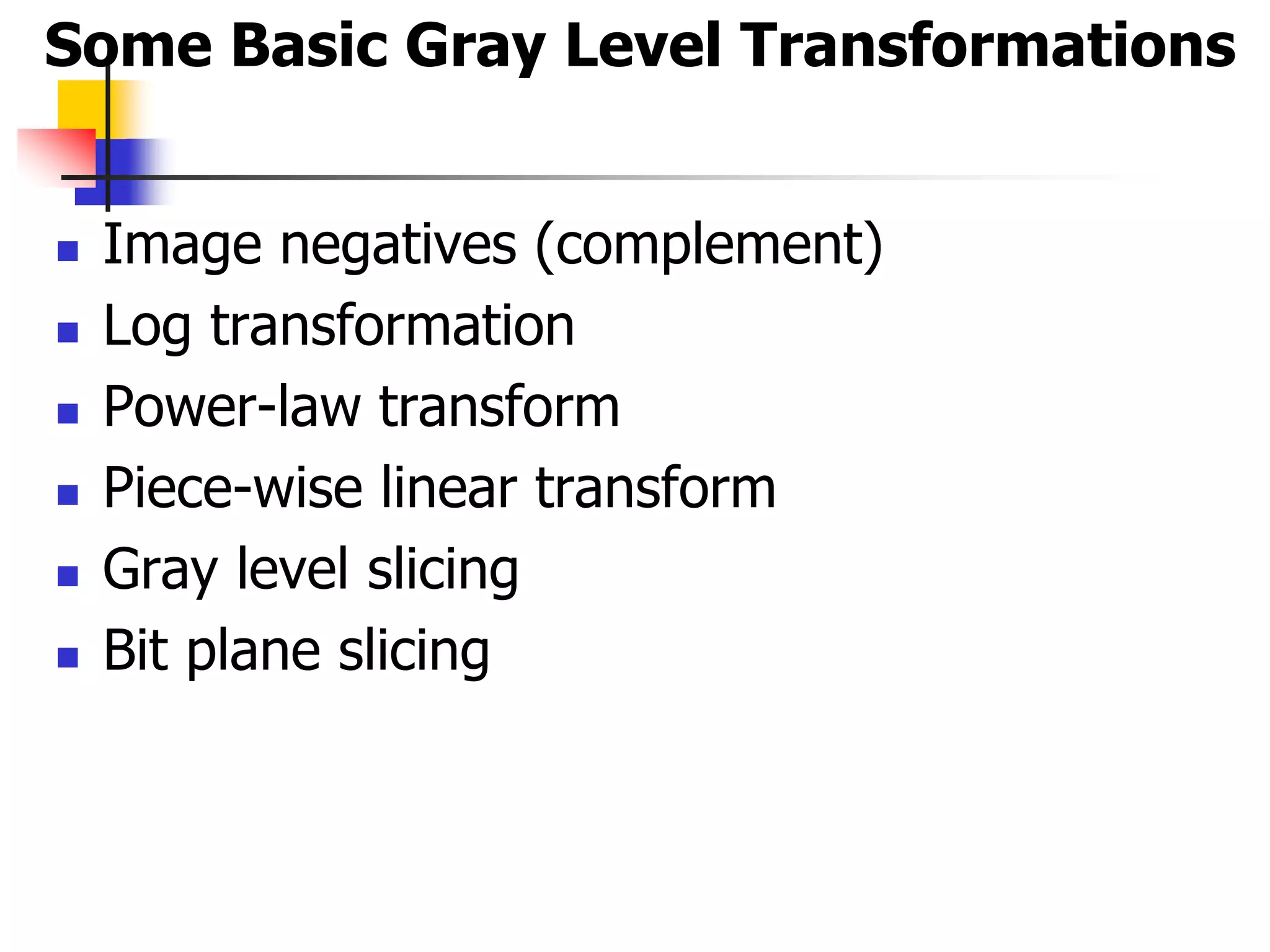 Some Basic Gray Level Transformations

- Image negatives (complement)
- Log transformation
- Power-law transform
- Piece-wise linear transform
- Gray level slicing
- Bit plane slicing